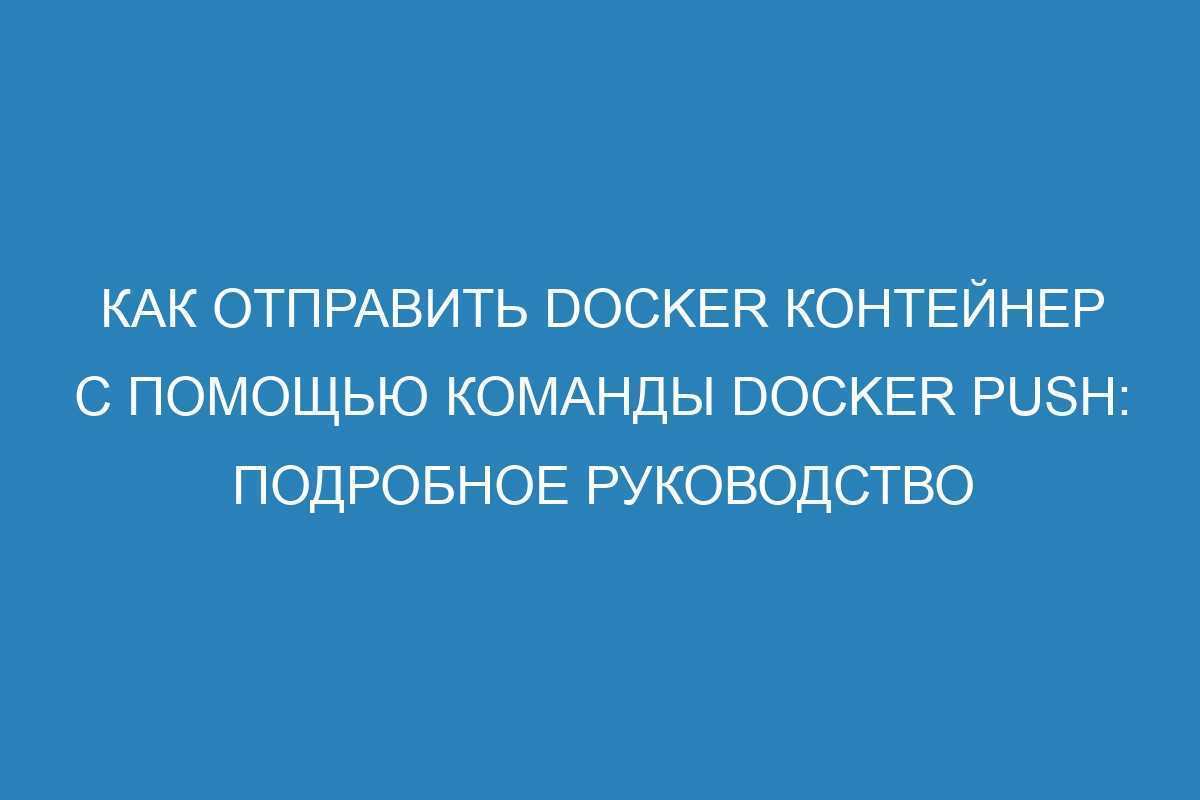 КАК ОТПРАВИТЬ DOCKER КОНТЕЙНЕР С ПОМОЩЬЮ КОМАНДЫ DOCKER PUSH: ПОДРОБНОЕ РУКОВОДСТВО